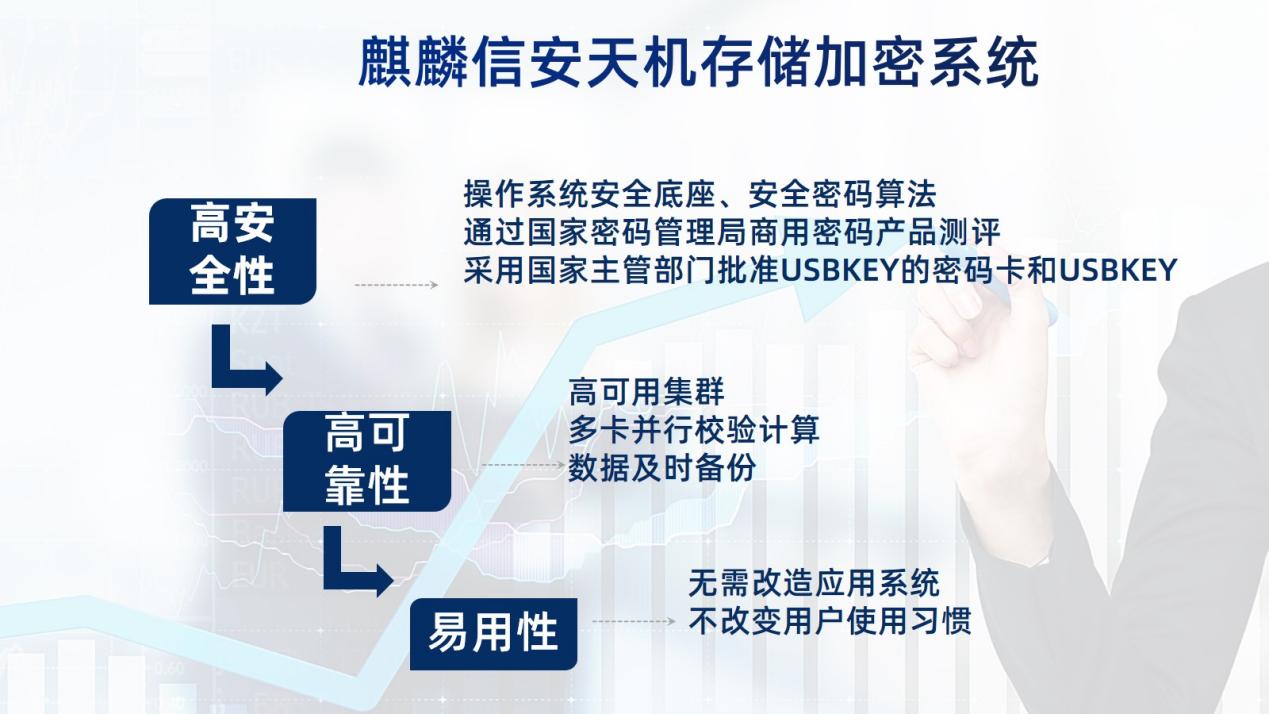 麒麟信安天机存储加密系统

高安全性

操作系统安全底座、安全密码算法
通过国家密码管理局商用密码产品测评
采用国家主管部门批准USBKEY的密码卡和USBKEY

高可靠性

高可用集群
多卡并行校验计算
数据及时备份

易用性

无需改造应用系统
不改变用户使用习惯